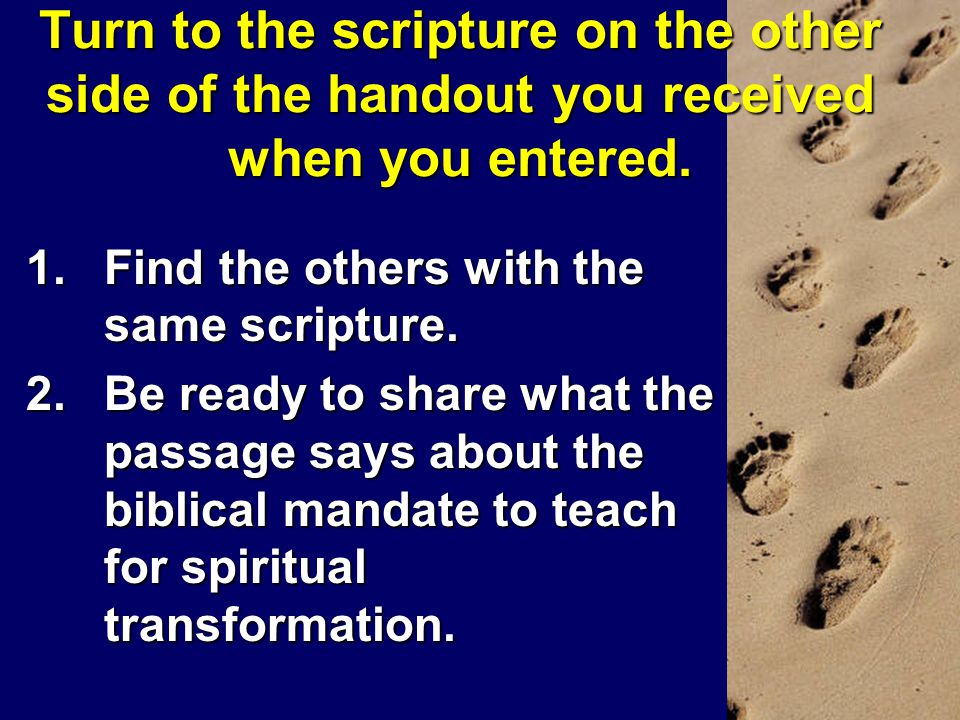 Turn to the scripture on the other side of the handout you received when you entered.

1. Find the others with the same scripture.

2. Be ready to share what the passage says about the biblical mandate to teach for spiritual transformation.